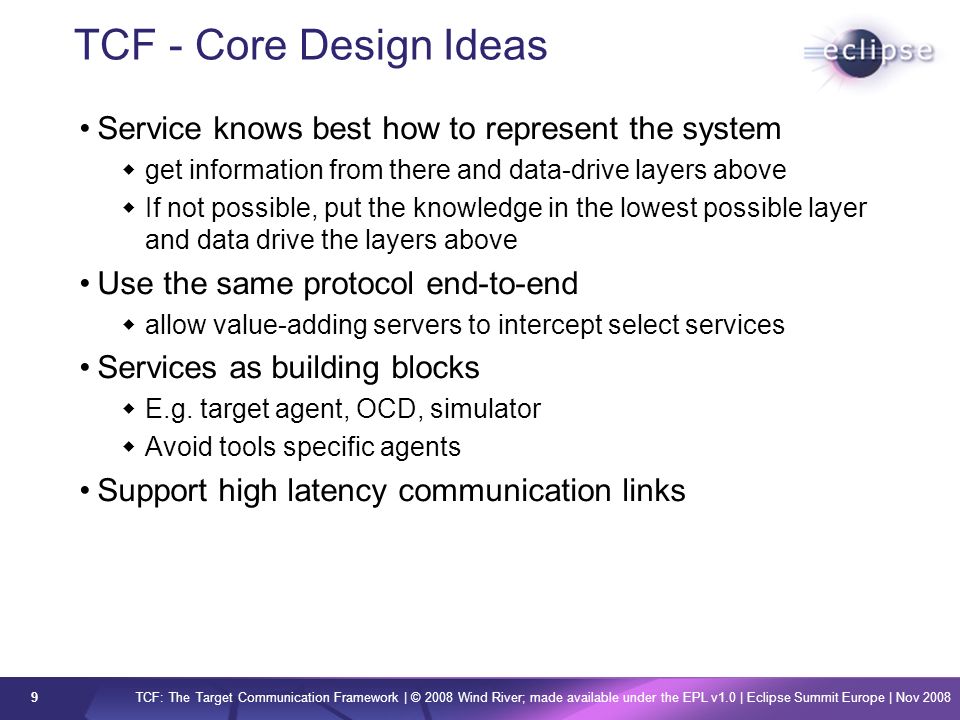 TCF - Core Design Ideas

eclipse

• Service knows best how to represent the system
  ◆ get information from there and data-drive layers above
  ◆ If not possible, put the knowledge in the lowest possible layer and data drive the layers above
• Use the same protocol end-to-end
  ◆ allow value-adding servers to intercept select services
• Services as building blocks
  ◆ E.g. target agent, OCD, simulator
  ◆ Avoid tools specific agents
• Support high latency communication links

9 TCF: The Target Communication Framework | © 2008 Wind River; made available under the EPL v1.0 | Eclipse Summit Europe | Nov 2008